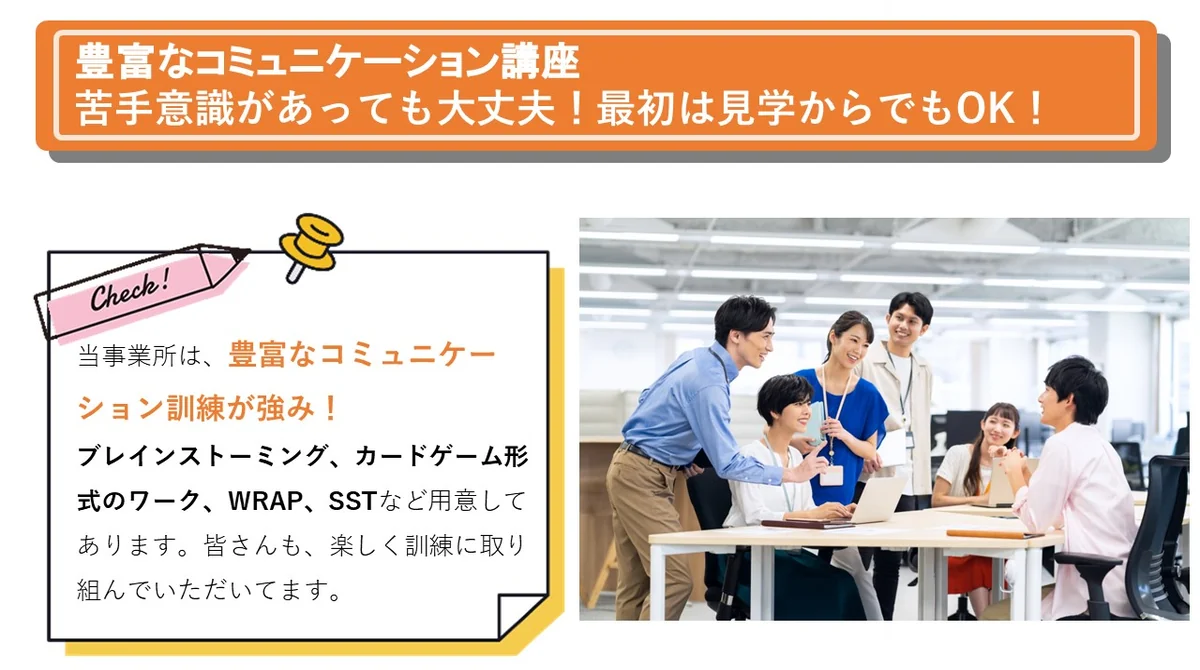 豊富なコミュニケーション講座
苦手意識があっても大丈夫！最初は見学からでもOK！

Check!

当事業所は、豊富なコミュニケーション訓練が強み！
ブレインストーミング、カードゲーム形式のワーク、WRAP、SSTなど用意してあります。皆さんも、楽しく訓練に取り組んでいただいてます。